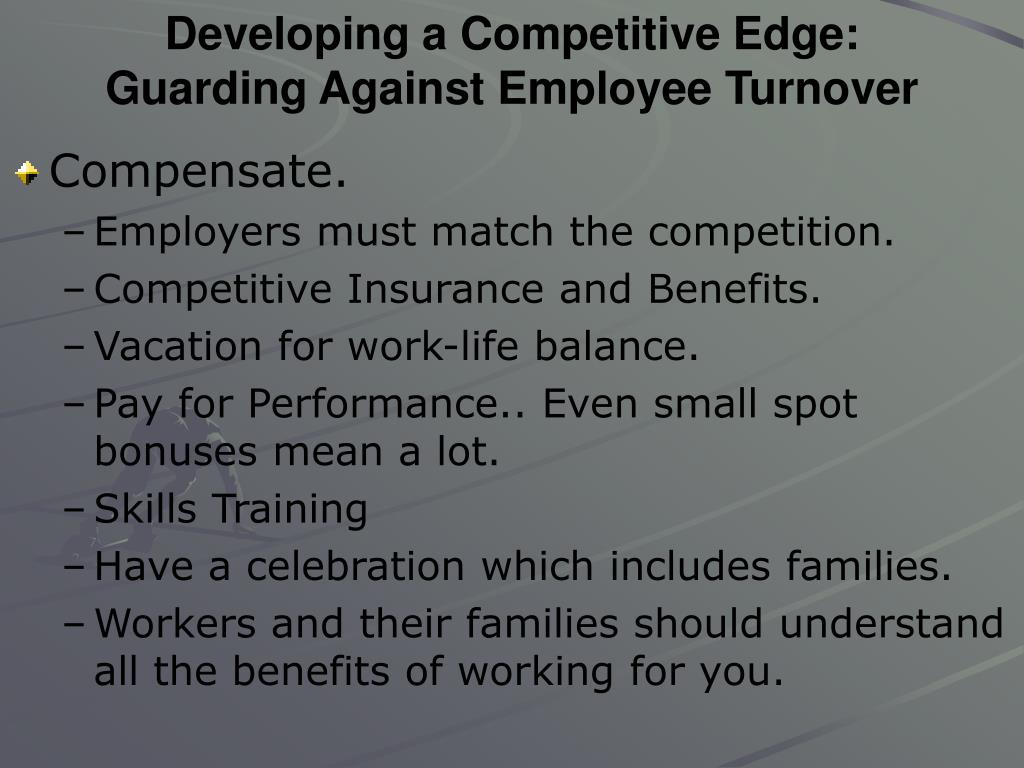 Developing a Competitive Edge:
Guarding Against Employee Turnover

Compensate.
– Employers must match the competition.
– Competitive Insurance and Benefits.
– Vacation for work-life balance.
– Pay for Performance.. Even small spot bonuses mean a lot.
– Skills Training
– Have a celebration which includes families.
– Workers and their families should understand all the benefits of working for you.